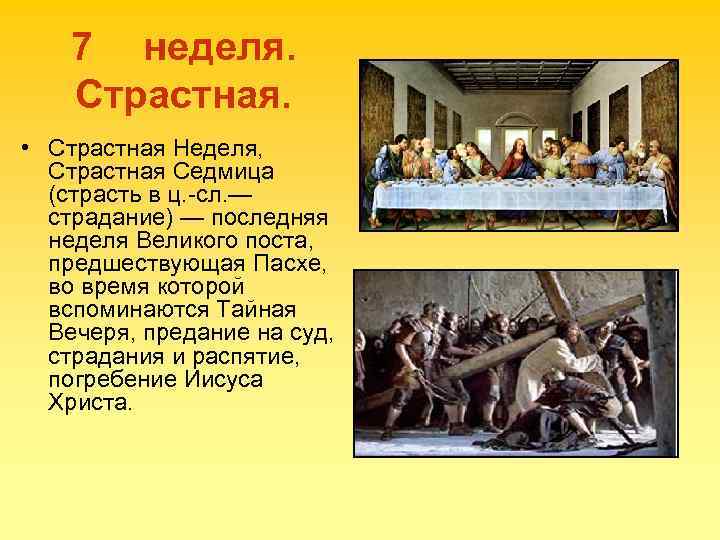 7 неделя. Страстная.

• Страстная Неделя, Страстная Седмица (страсть в ц.-сл.— страдание) — последняя неделя Великого поста, предшествующая Пасхе, во время которой вспоминаются Тайная Вечеря, предание на суд, страдания и распятие, погребение Иисуса Христа.